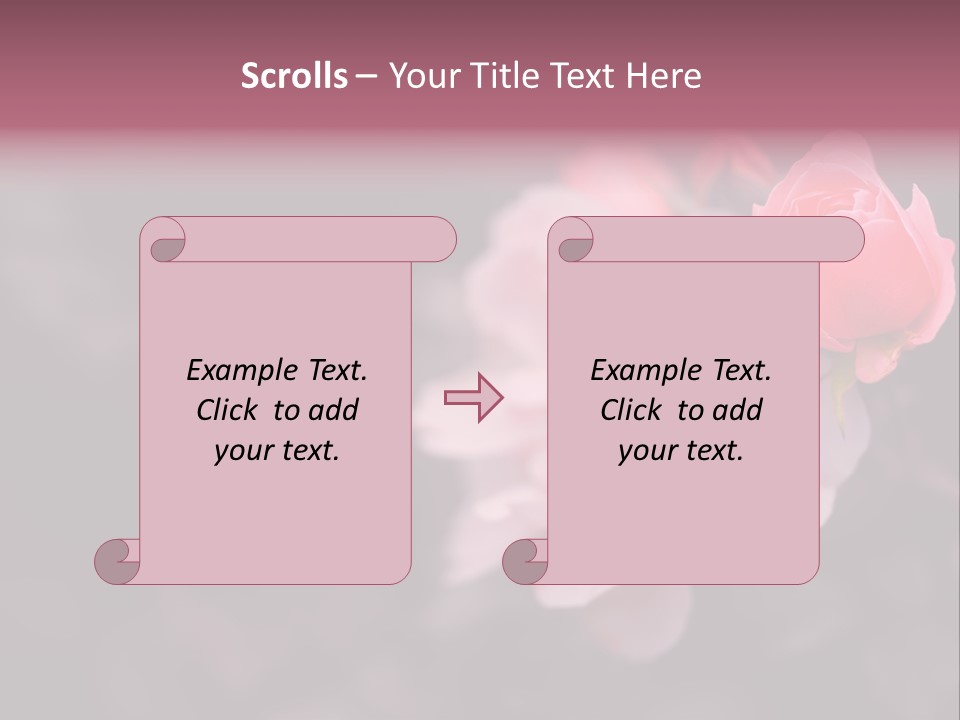 Scrolls – Your Title Text Here

Example Text. Click to add your text.

Example Text. Click to add your text.